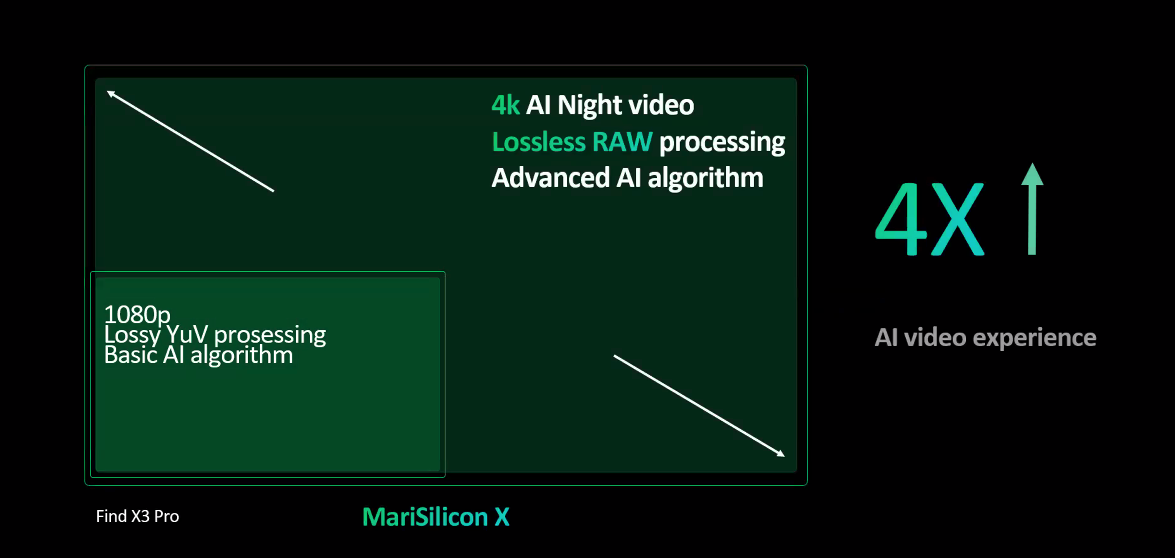 4k AI Night video
Lossless RAW processing
Advanced AI algorithm

1080p
Lossy YuV prosessing
Basic AI algorithm

4X

AI video experience

Find X3 Pro

MariSilicon X